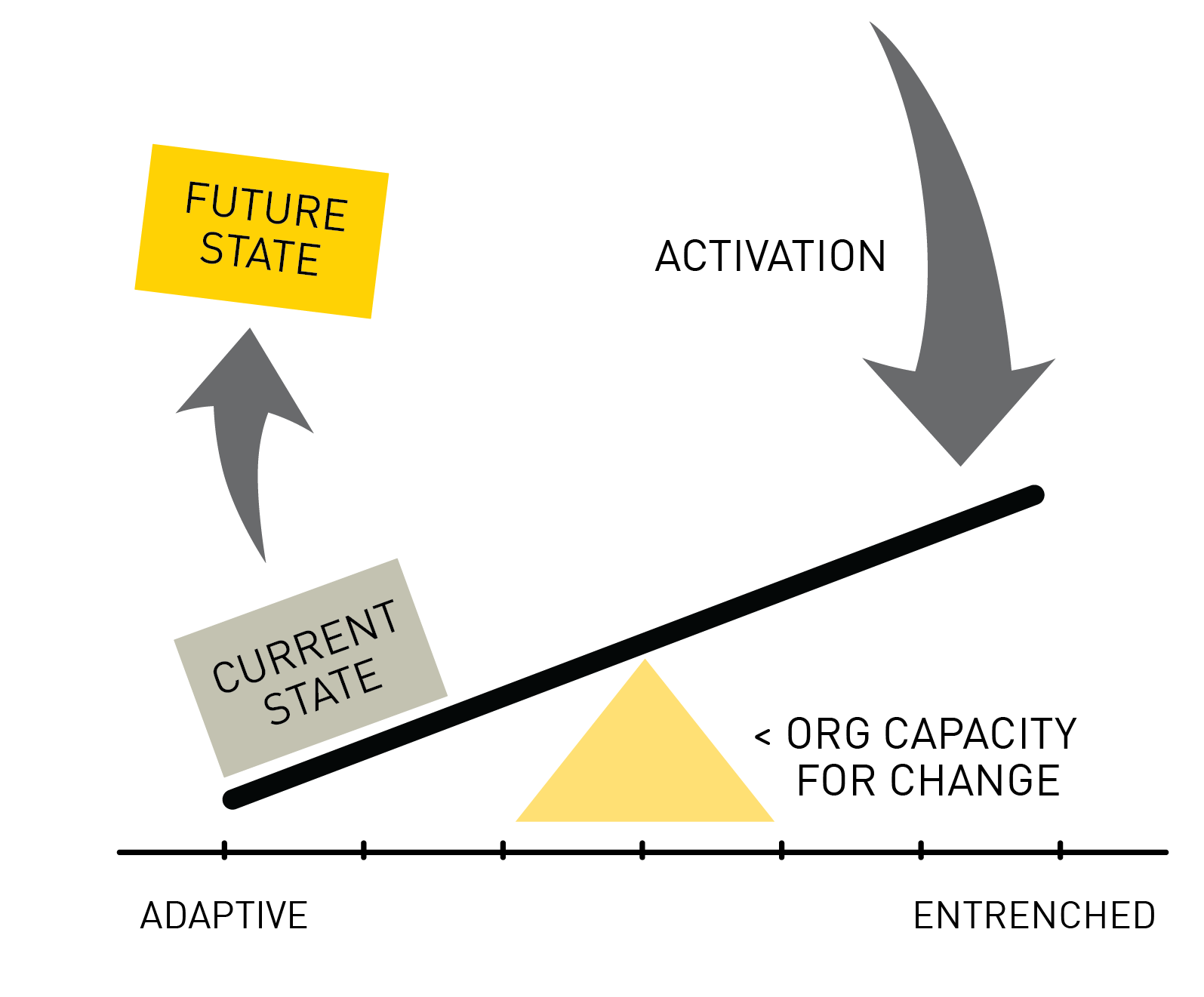 FUTURE STATE

ACTIVATION

CURRENT STATE

< ORG CAPACITY FOR CHANGE

ADAPTIVE

ENTRENCHED